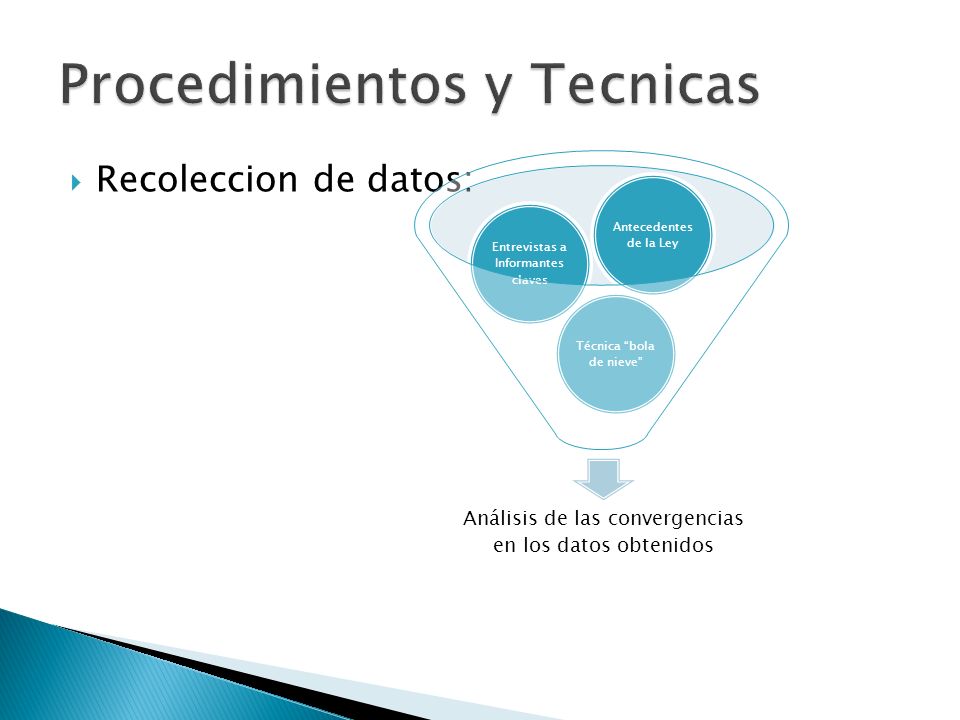 Procedimientos y Tecnicas

Recoleccion de datos:

Entrevistas a Informantes claves

Antecedentes de la Ley

Técnica "bola de nieve"

Análisis de las convergencias en los datos obtenidos